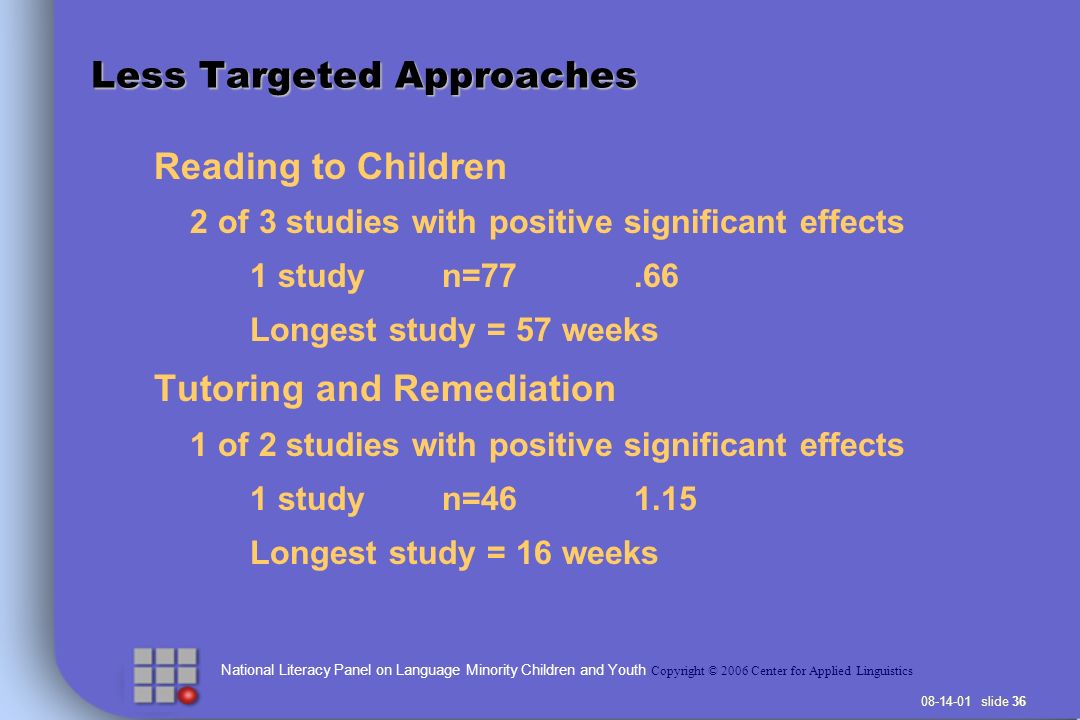 Less Targeted Approaches

Reading to Children

2 of 3 studies with positive significant effects

1 study n=77 .66

Longest study = 57 weeks

Tutoring and Remediation

1 of 2 studies with positive significant effects

1 study n=46 1.15

Longest study = 16 weeks

National Literacy Panel on Language Minority Children and Youth Copyright © 2006 Center for Applied Linguistics

08-14-01 slide 36